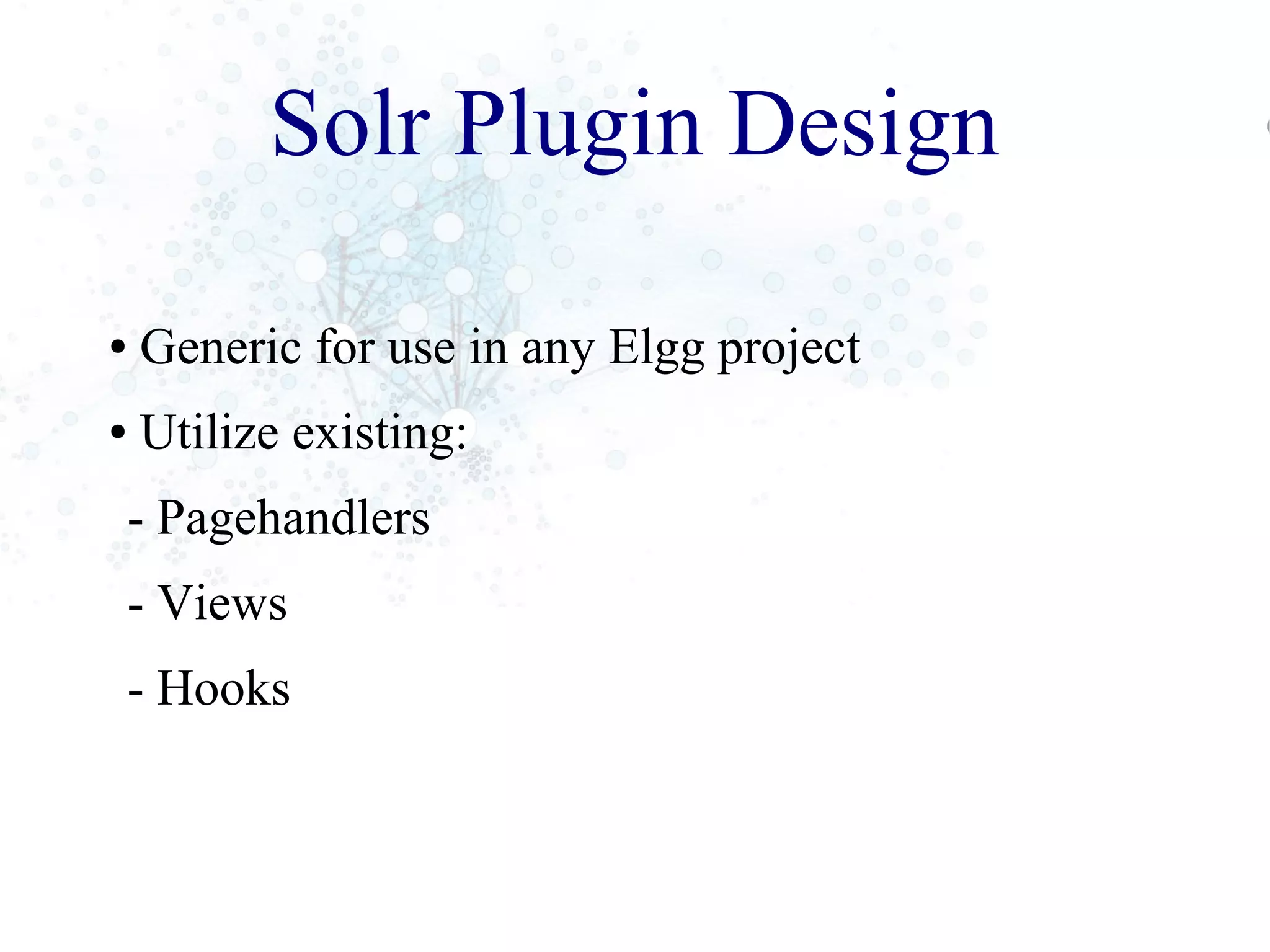 Solr Plugin Design

• Generic for use in any Elgg project

• Utilize existing:

- Pagehandlers

- Views

- Hooks